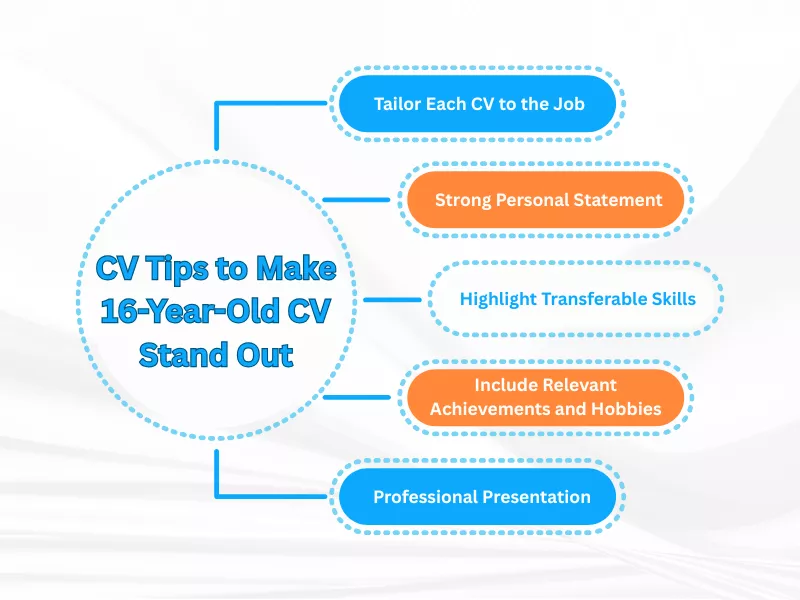 CV Tips to Make 16-Year-Old CV Stand Out

Tailor Each CV to the Job

Strong Personal Statement

Highlight Transferable Skills

Include Relevant Achievements and Hobbies

Professional Presentation